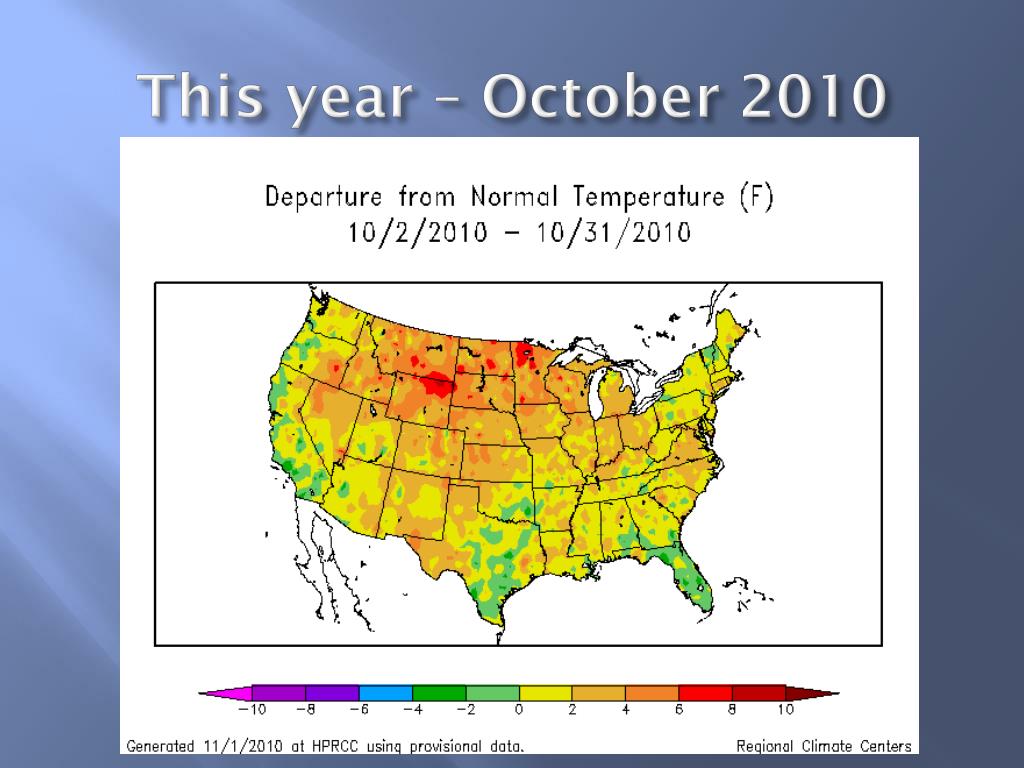 This year – October 2010

Departure from Normal Temperature (F)
10/2/2010 – 10/31/2010

−10 −8 −6 −4 −2 0 2 4 6 8 10

Generated 11/1/2010 at HPRCC using provisional data.

Regional Climate Centers